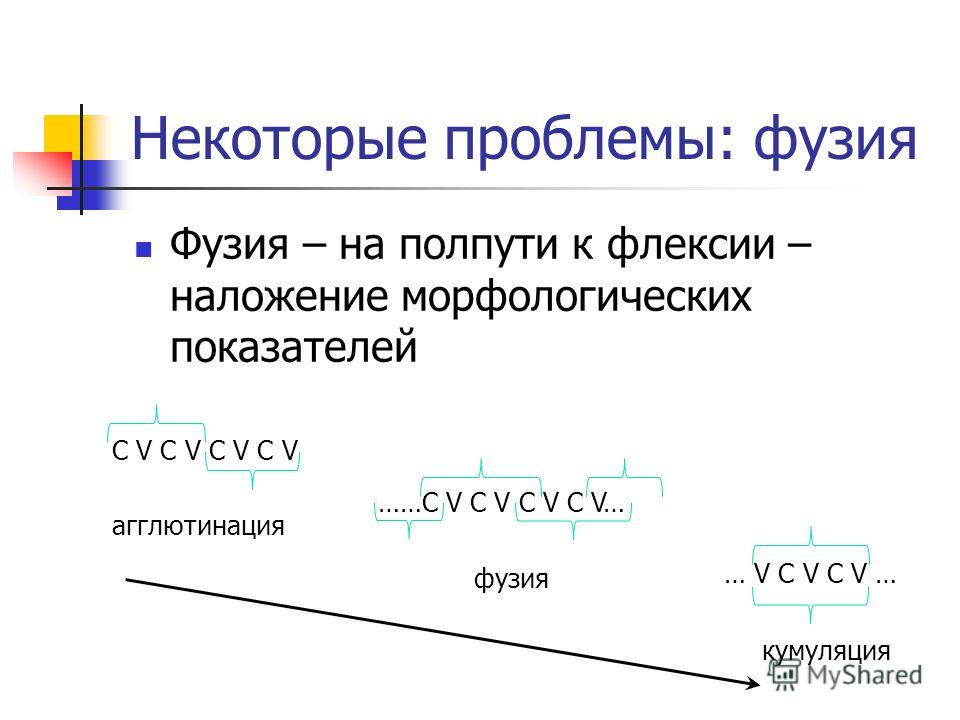 Некоторые проблемы: фузия

Фузия – на полпути к флексии – наложение морфологических показателей

C V C V C V C V

агглютинация

……C V C V C V C V…

фузия

… V C V C V …

кумуляция

MyShared